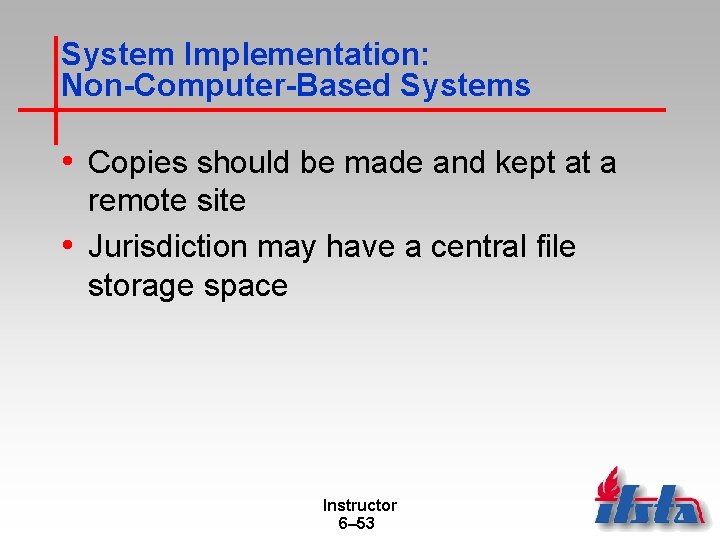 System Implementation: Non-Computer-Based Systems

• Copies should be made and kept at a remote site

• Jurisdiction may have a central file storage space

Instructor
6–53

ifsta